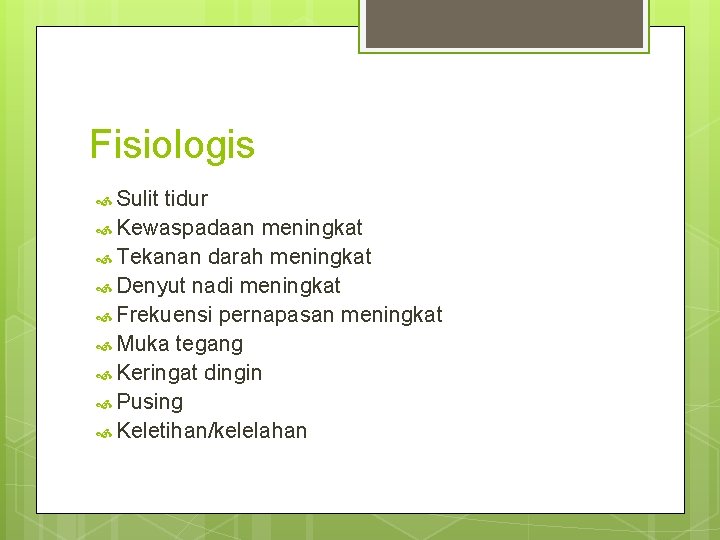 Fisiologis

Sulit tidur
Kewaspadaan meningkat
Tekanan darah meningkat
Denyut nadi meningkat
Frekuensi pernapasan meningkat
Muka tegang
Keringat dingin
Pusing
Keletihan/kelelahan